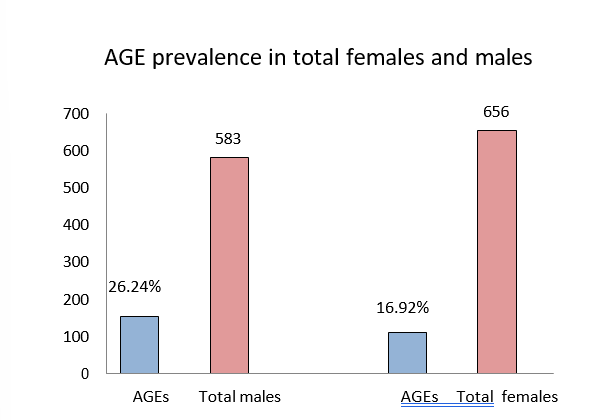 AGE prevalence in total females and males

700
600
500
400
300
200
100
0

26.24%
583
16.92%
656

AGEs
Total males
AGEs
Total females